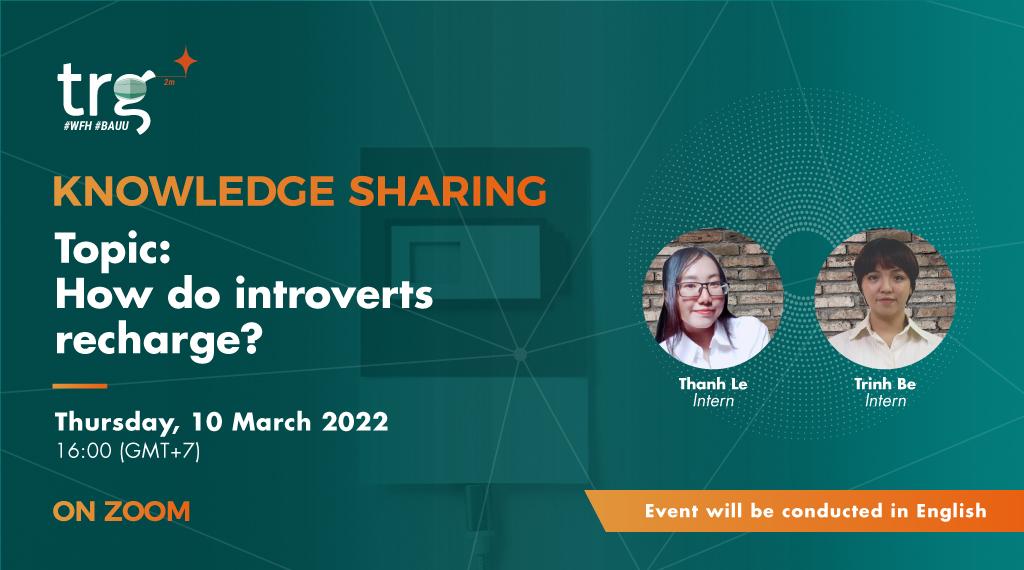 trg
2m
#WFH #BAUU

KNOWLEDGE SHARING

Topic:
How do introverts recharge?

Thursday, 10 March 2022
16:00 (GMT+7)

ON ZOOM

Thanh Le
Intern

Trinh Be
Intern

Event will be conducted in English